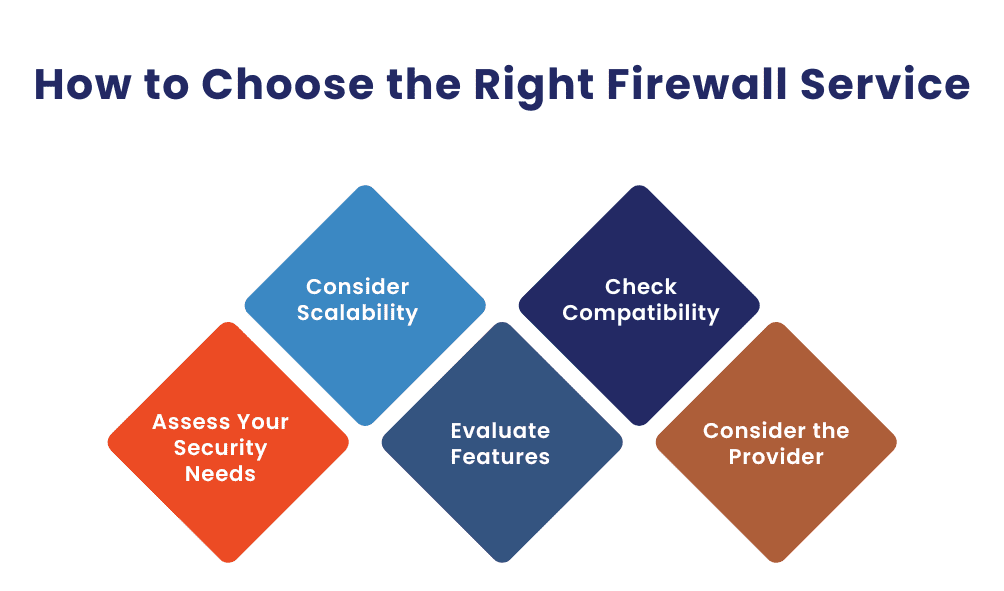 How to Choose the Right Firewall Service

Assess Your Security Needs

Consider Scalability

Evaluate Features

Check Compatibility

Consider the Provider